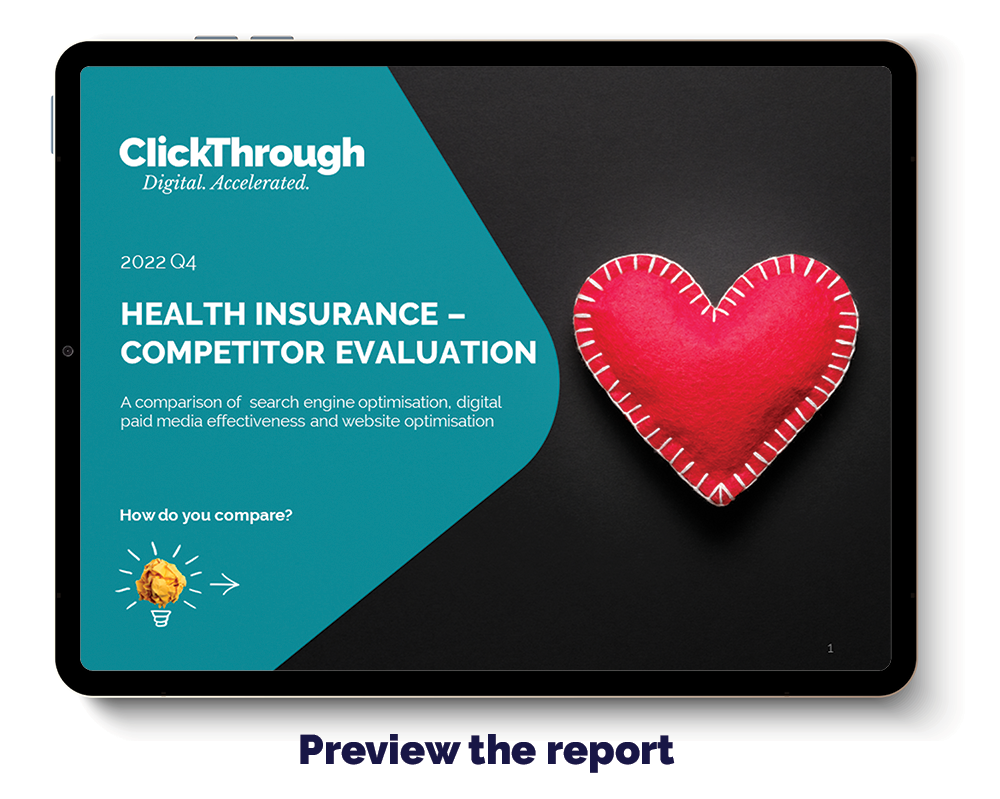 ClickThrough
Digital. Accelerated.

2022 Q4

HEALTH INSURANCE – COMPETITOR EVALUATION

A comparison of search engine optimisation, digital paid media effectiveness and website optimisation

How do you compare?

1

Preview the report